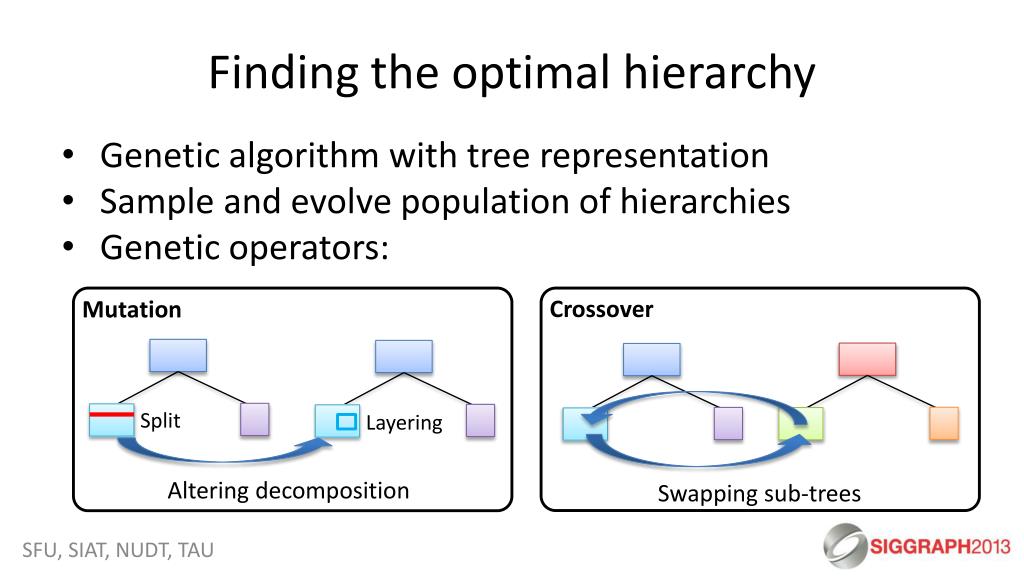 Finding the optimal hierarchy

• Genetic algorithm with tree representation
• Sample and evolve population of hierarchies
• Genetic operators:

Mutation

Split

Layering

Altering decomposition

Crossover

Swapping sub-trees

SFU, SIAT, NUDT, TAU

SIGGRAPH2013